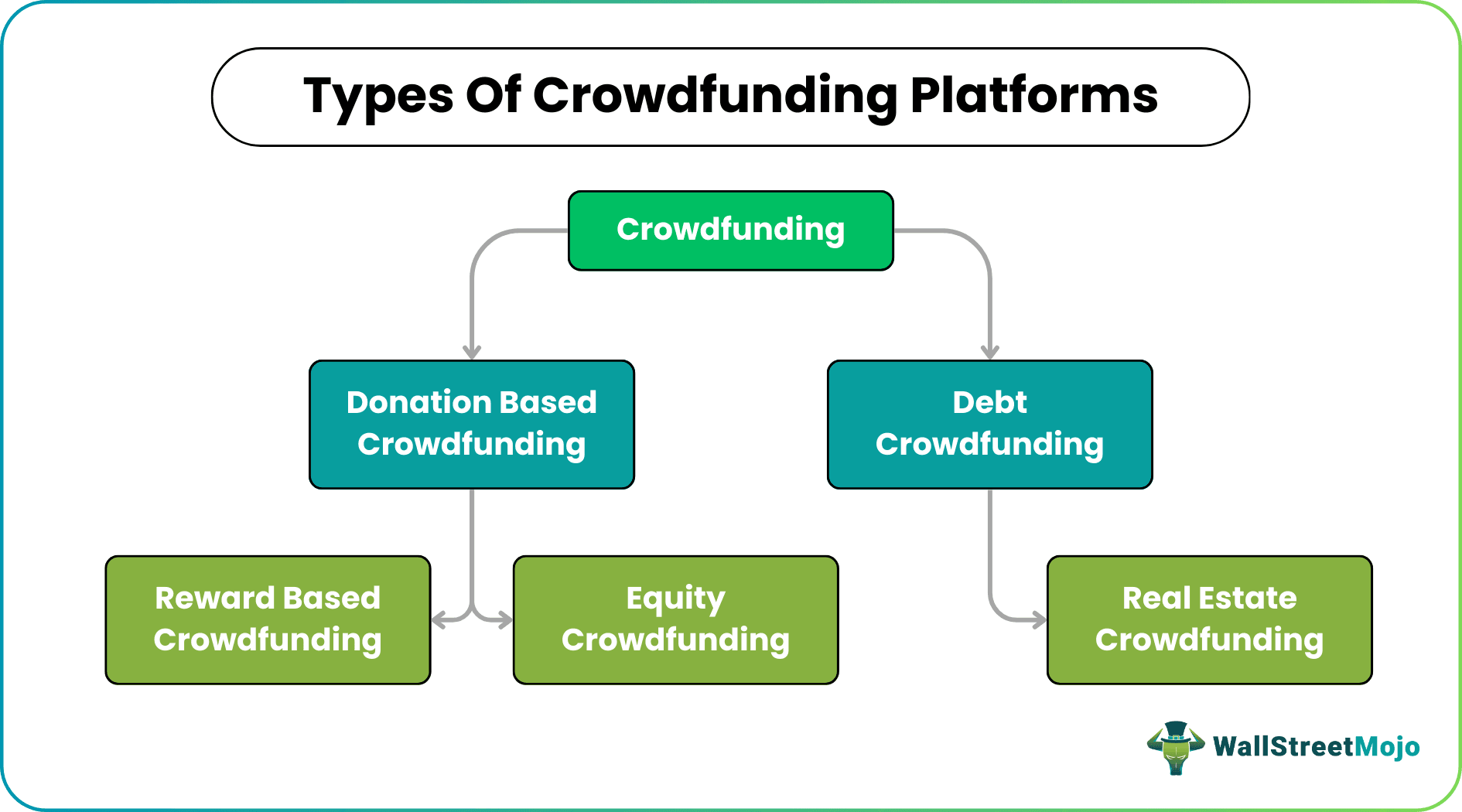 Types Of Crowdfunding Platforms

Crowdfunding

Donation Based Crowdfunding

Debt Crowdfunding

Reward Based Crowdfunding

Equity Crowdfunding

Real Estate Crowdfunding

WallStreetMojo